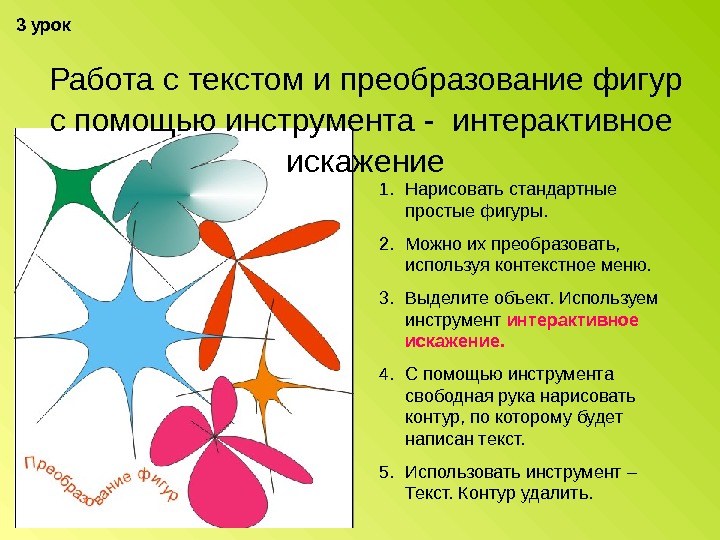 3 урок

Работа с текстом и преобразование фигур с помощью инструмента - интерактивное искажение

Преобразование фигур

1. Нарисовать стандартные простые фигуры.
2. Можно их преобразовать, используя контекстное меню.
3. Выделите объект. Используем инструмент интерактивное искажение.
4. С помощью инструмента свободная рука нарисовать контур, по которому будет написан текст.
5. Использовать инструмент – Текст. Контур удалить.